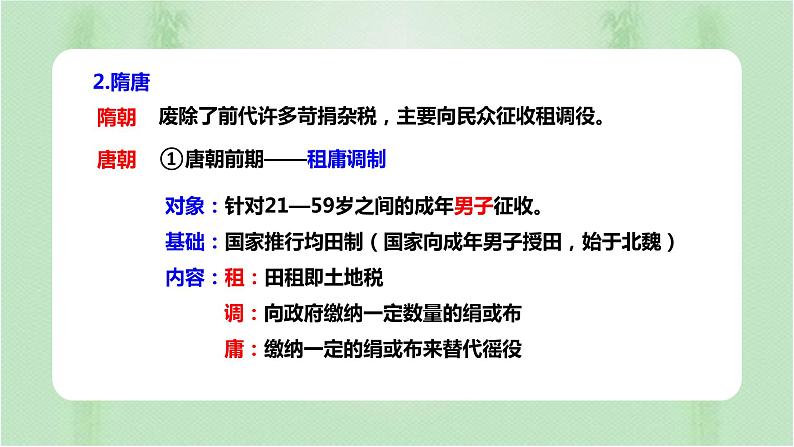 2.隋唐

隋朝　废除了前代许多苛捐杂税，主要向民众征收租调役。

唐朝　①唐朝前期——租庸调制

对象：针对21—59岁之间的成年男子征收。

基础：国家推行均田制（国家向成年男子授田，始于北魏）

内容：租：田租即土地税

调：向政府缴纳一定数量的绢或布

庸：缴纳一定的绢或布来替代徭役